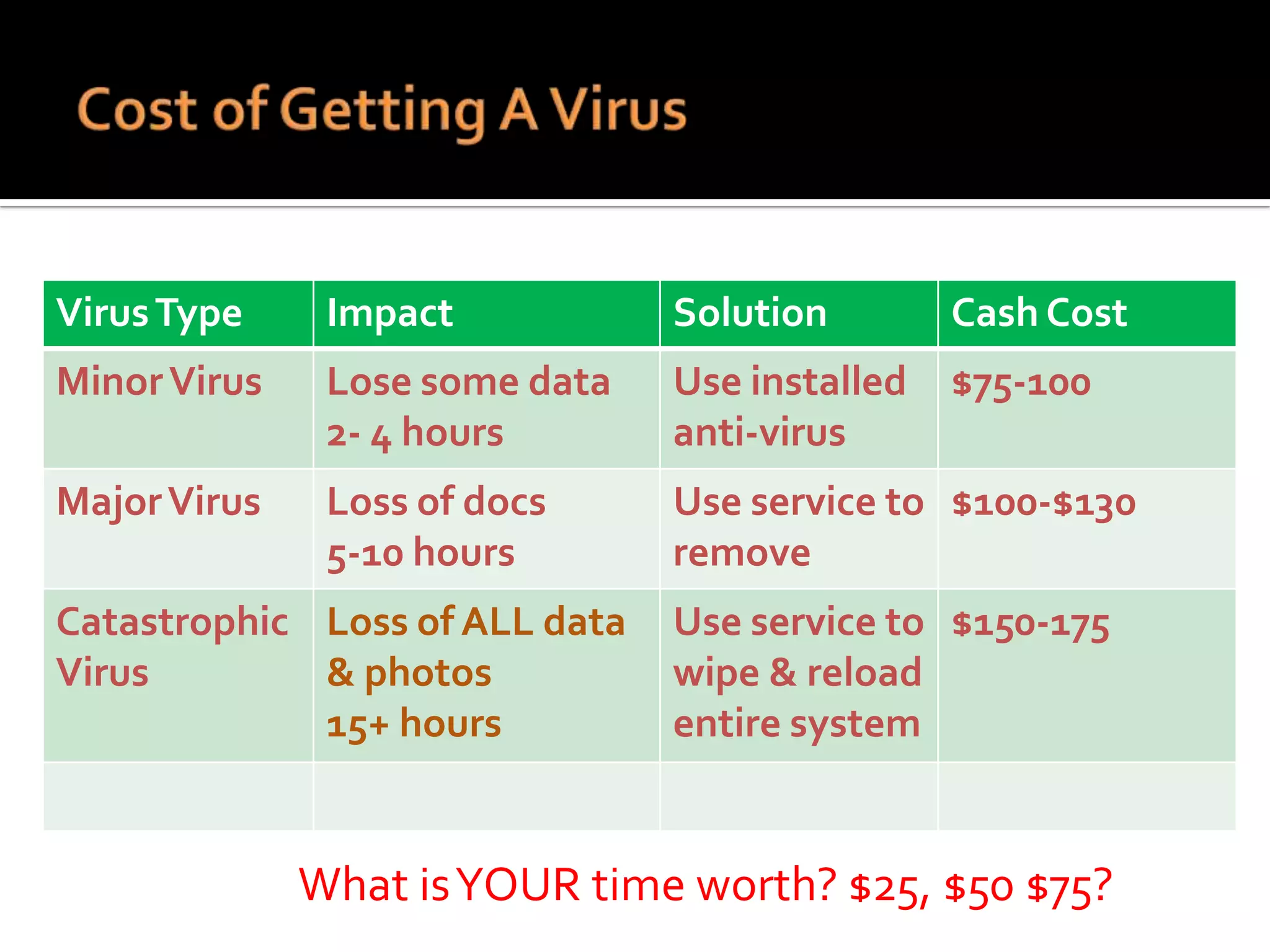 Cost of Getting A Virus

| Virus Type | Impact | Solution | Cash Cost |
|---|---|---|---|
| Minor Virus | Lose some data 2- 4 hours | Use installed anti-virus | \$75-100 |
| Major Virus | Loss of docs 5-10 hours | Use service to remove | \$100-\$130 |
| Catastrophic Virus | Loss of ALL data & photos 15+ hours | Use service to wipe & reload entire system | \$150-175 |
| | | | |

What is YOUR time worth? \$25, \$50 \$75?